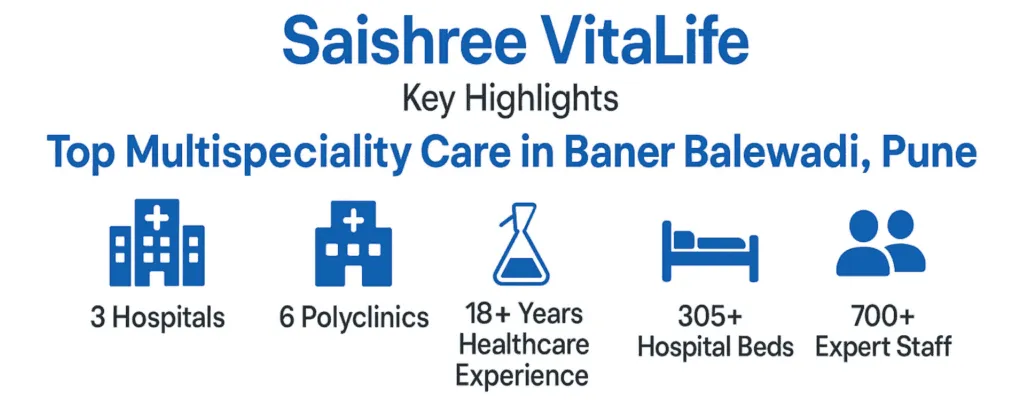 Saishree VitaLife

Key Highlights

Top Multispeciality Care in Baner Balewadi, Pune

3 Hospitals

6 Polyclinics

18+ Years Healthcare Experience

305+ Hospital Beds

700+ Expert Staff